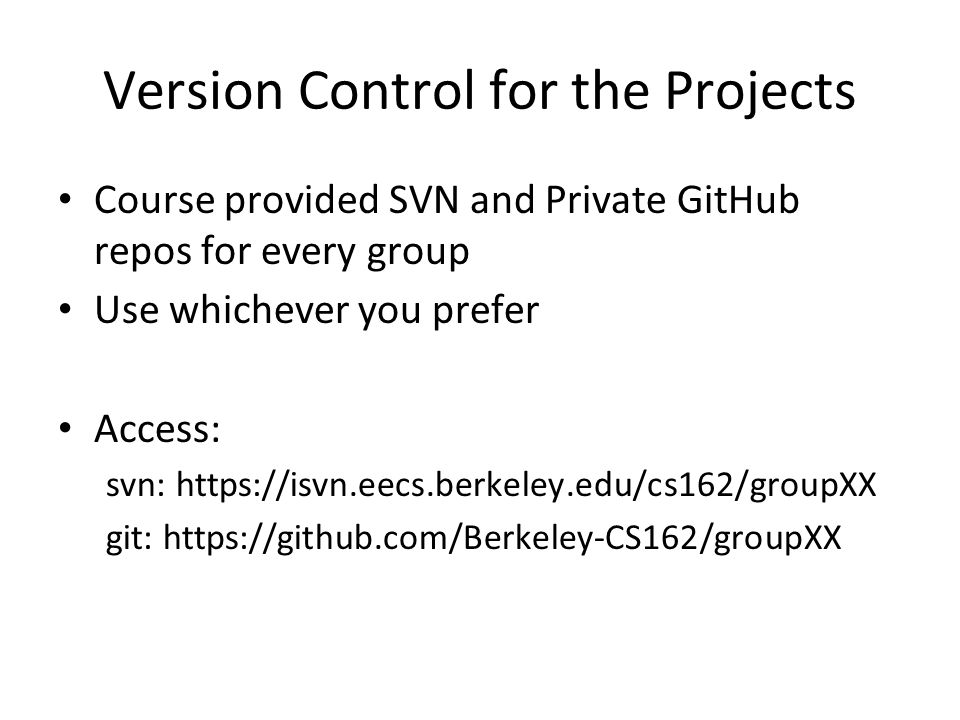 Version Control for the Projects

• Course provided SVN and Private GitHub repos for every group
• Use whichever you prefer

• Access:
svn: https://isvn.eecs.berkeley.edu/cs162/groupXX
git: https://github.com/Berkeley-CS162/groupXX